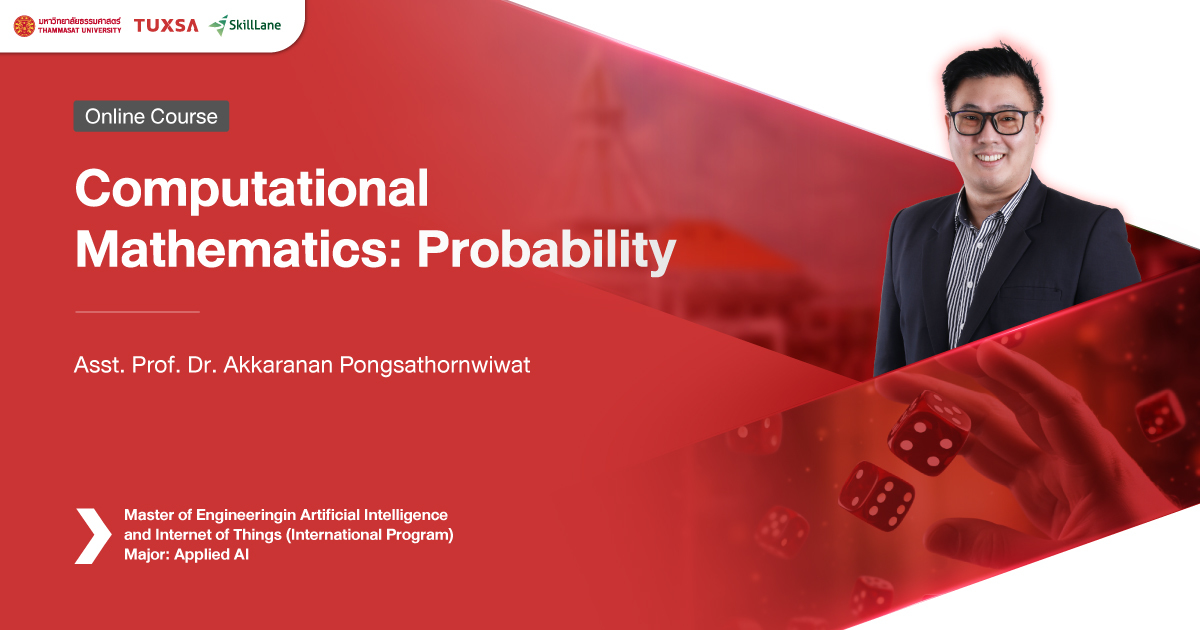 มหาวิทยาลัยธรรมศาสตร์
THAMMASAT UNIVERSITY
TUXSA
SkillLane

Online Course

Computational Mathematics: Probability

Asst. Prof. Dr. Akkaranan Pongsathornwiwat

Master of Engineeringin Artificial Intelligence and Internet of Things (International Program)
Major: Applied AI